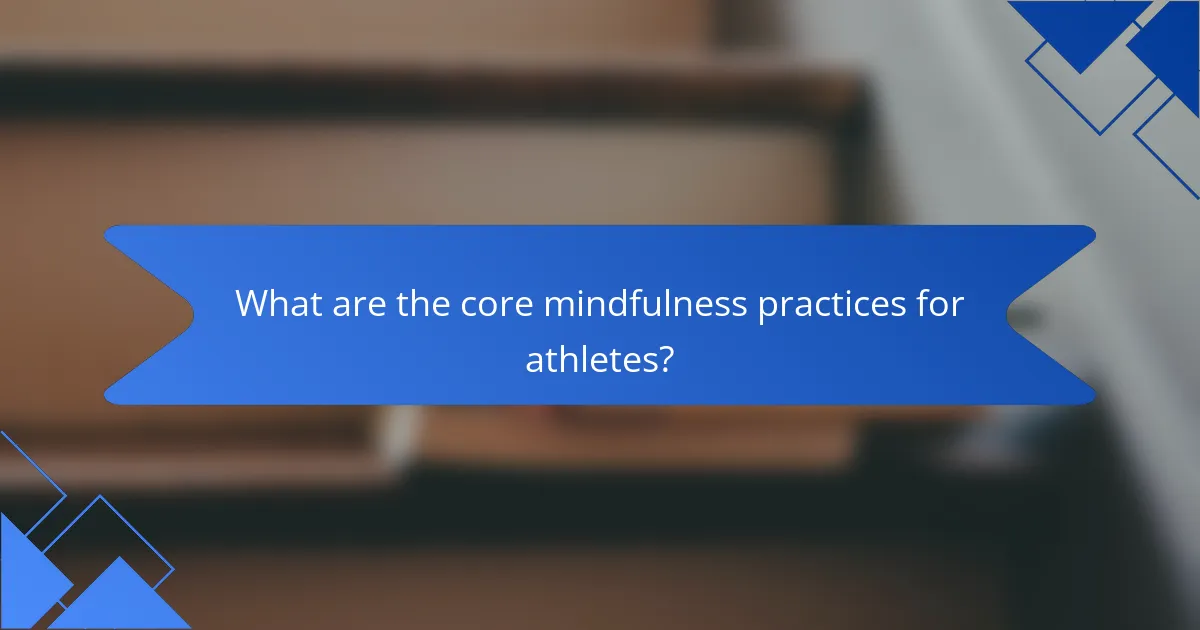 What are the core mindfulness practices for athletes?